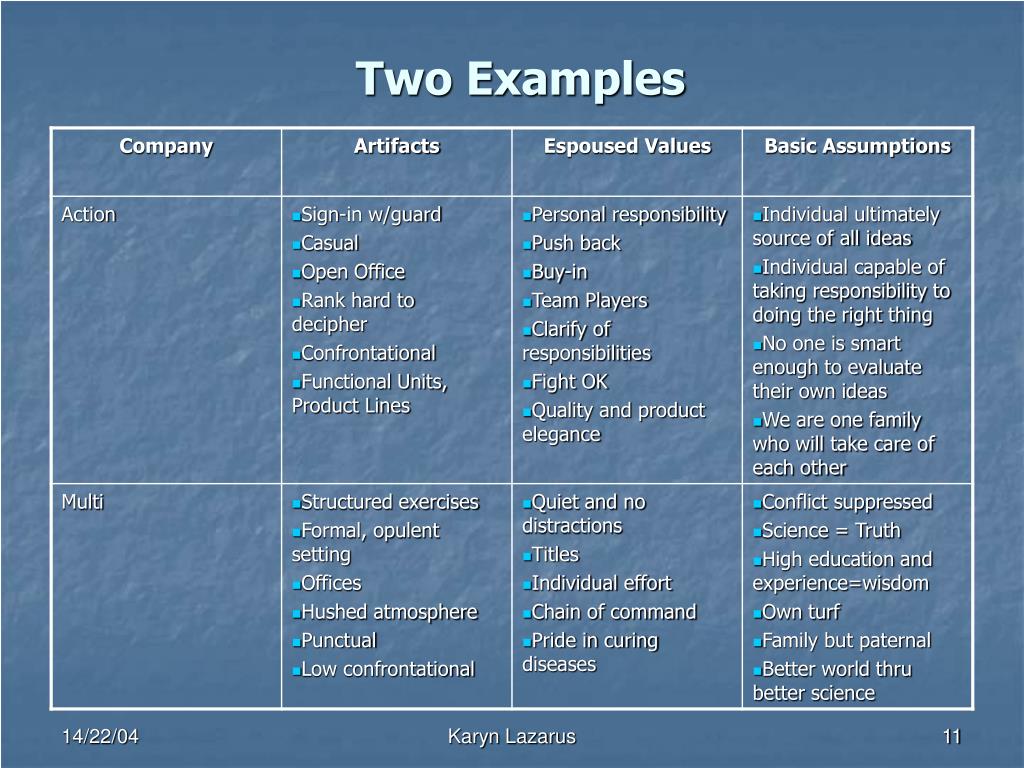 Two Examples

| Company | Artifacts | Espoused Values | Basic Assumptions |
|---|---|---|---|
| Action | ▪Sign-in w/guard ▪Casual ▪Open Office ▪Rank hard to decipher ▪Confrontational ▪Functional Units, Product Lines | ▪Personal responsibility ▪Push back ▪Buy-in ▪Team Players ▪Clarify of responsibilities ▪Fight OK ▪Quality and product elegance | ▪Individual ultimately source of all ideas ▪Individual capable of taking responsibility to doing the right thing ▪No one is smart enough to evaluate their own ideas ▪We are one family who will take care of each other |
| Multi | ▪Structured exercises ▪Formal, opulent setting ▪Offices ▪Hushed atmosphere ▪Punctual ▪Low confrontational | ▪Quiet and no distractions ▪Titles ▪Individual effort ▪Chain of command ▪Pride in curing diseases | ▪Conflict suppressed ▪Science = Truth ▪High education and experience=wisdom ▪Own turf ▪Family but paternal ▪Better world thru better science |

14/22/04 Karyn Lazarus 11